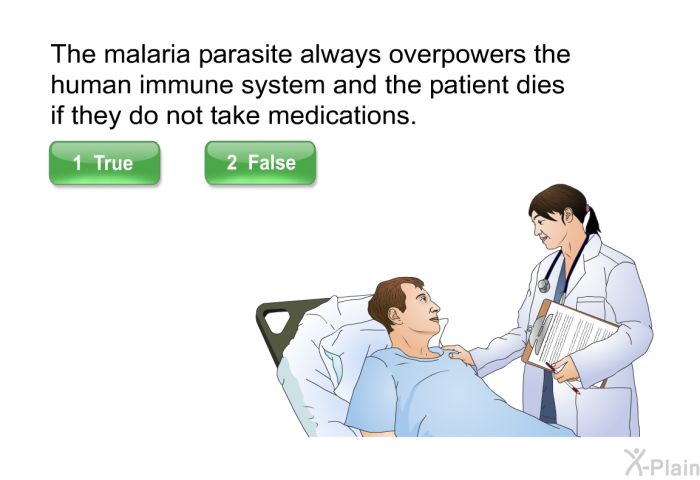 The malaria parasite always overpowers the human immune system and the patient dies if they do not take medications.

1 True

2 False

X-Plain